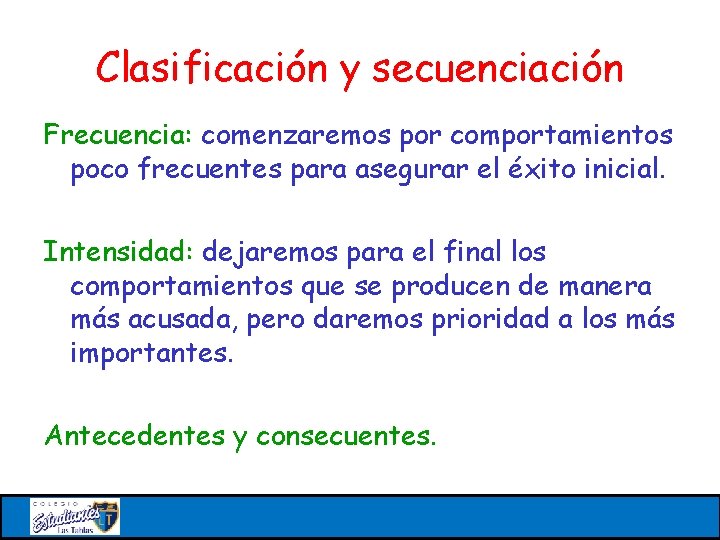 Clasificación y secuenciación

Frecuencia: comenzaremos por comportamientos poco frecuentes para asegurar el éxito inicial.

Intensidad: dejaremos para el final los comportamientos que se producen de manera más acusada, pero daremos prioridad a los más importantes.

Antecedentes y consecuentes.

COLEGIO Estudiantes Las Tablas